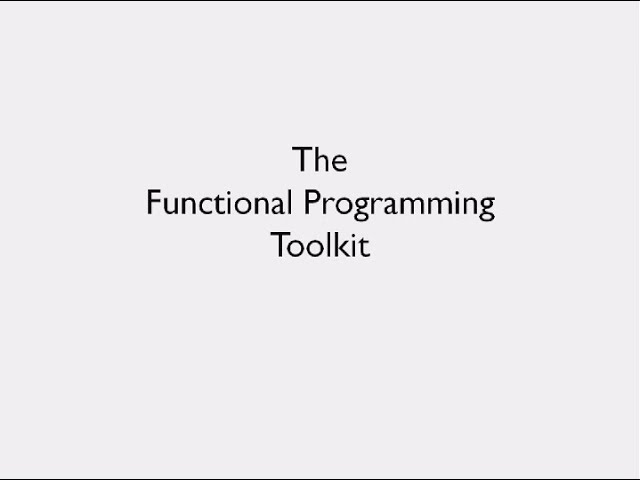 The
Functional Programming
Toolkit